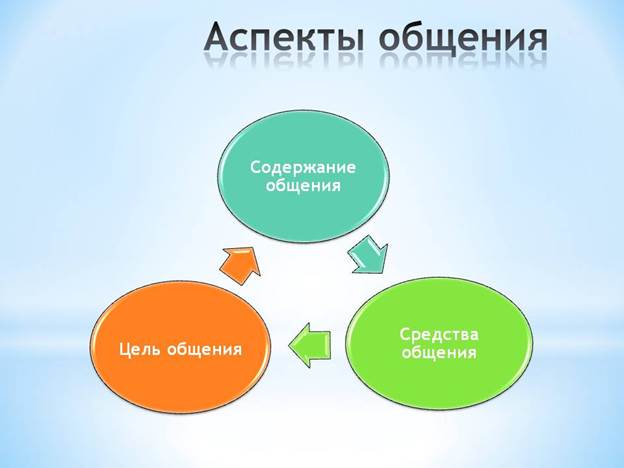 Аспекты общения

Содержание общения

Средства общения

Цель общения